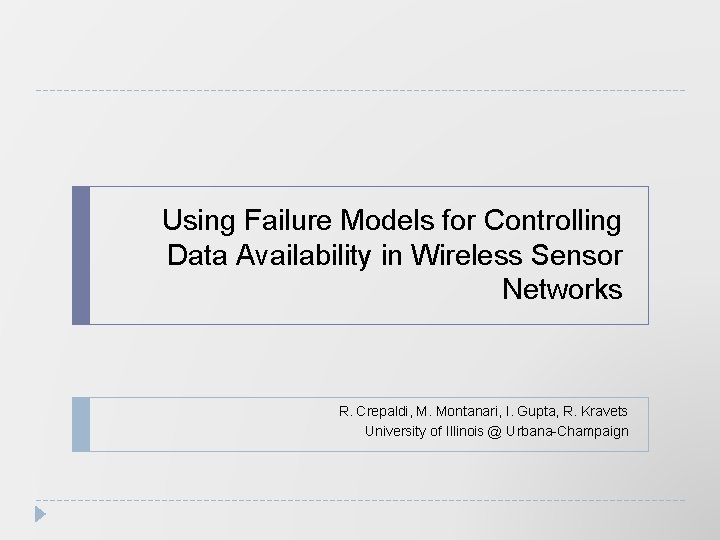 Using Failure Models for Controlling Data Availability in Wireless Sensor Networks

R. Crepaldi, M. Montanari, I. Gupta, R. Kravets
University of Illinois @ Urbana-Champaign